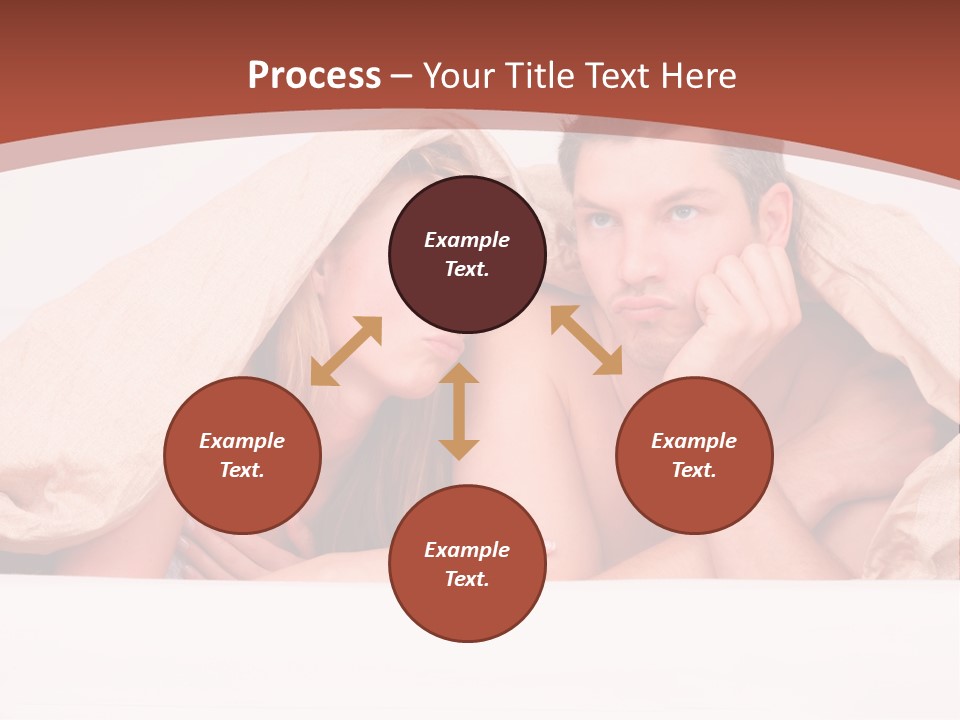 Process – Your Title Text Here

Example Text.

Example Text.

Example Text.

Example Text.